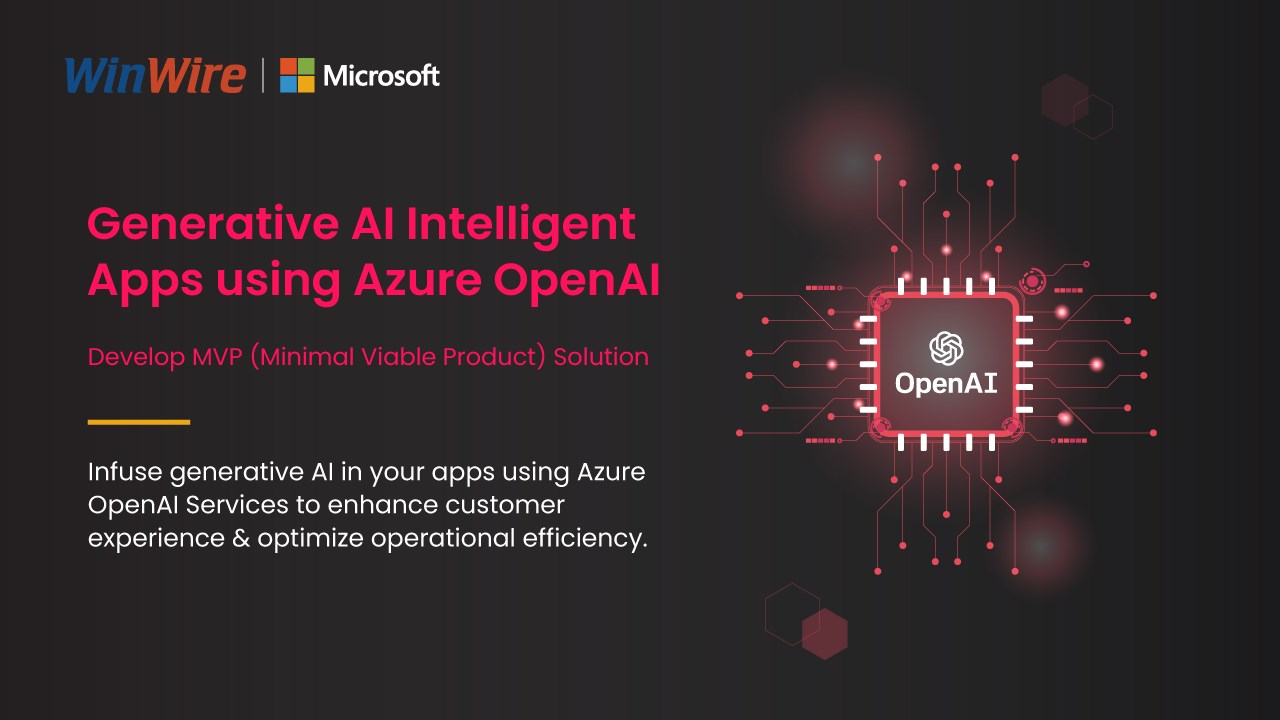 WinWire | Microsoft

Generative AI Intelligent Apps using Azure OpenAI

Develop MVP (Minimal Viable Product) Solution

Infuse generative AI in your apps using Azure OpenAI Services to enhance customer experience & optimize operational efficiency.

OpenAI